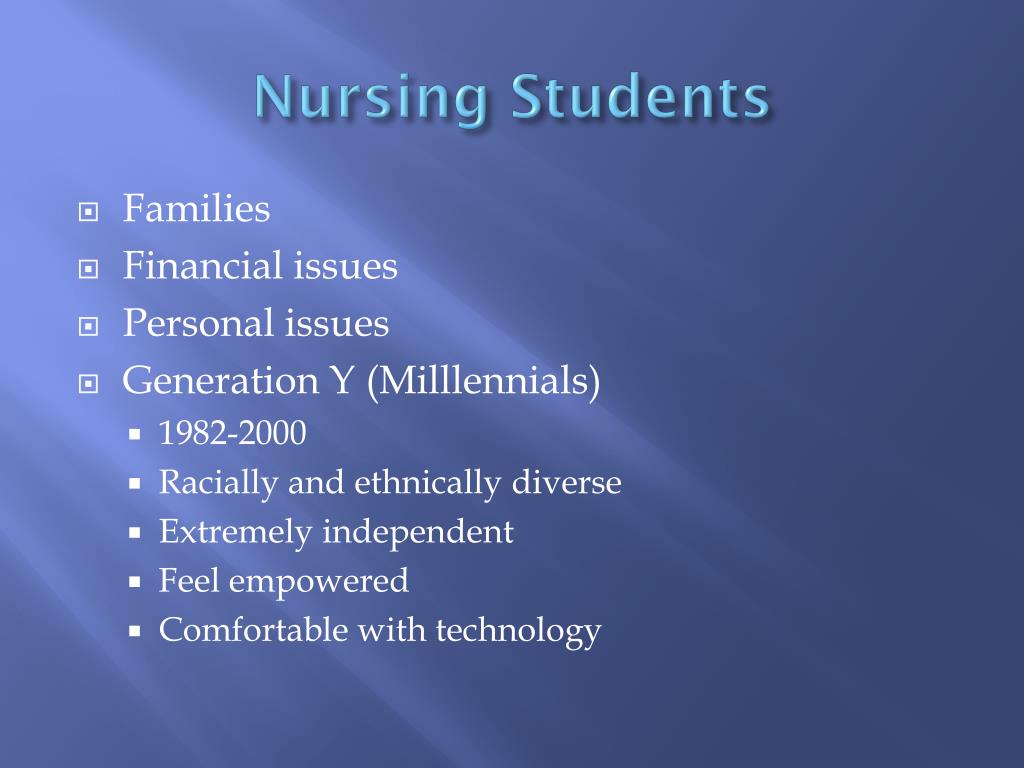 Nursing Students

Families
Financial issues
Personal issues
Generation Y (Milllennials)
1982-2000
Racially and ethnically diverse
Extremely independent
Feel empowered
Comfortable with technology